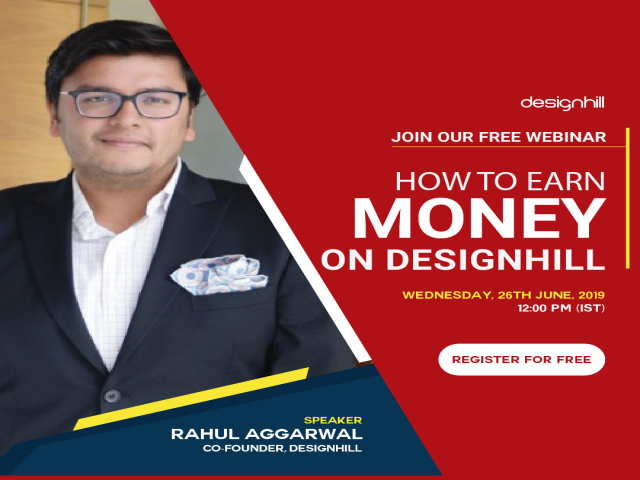 designhill

JOIN OUR FREE WEBINAR

HOW TO EARN
MONEY
ON DESIGNHILL

WEDNESDAY, 26TH JUNE, 2019
12:00 PM (IST)

REGISTER FOR FREE

SPEAKER
RAHUL AGGARWAL
CO-FOUNDER, DESIGNHILL